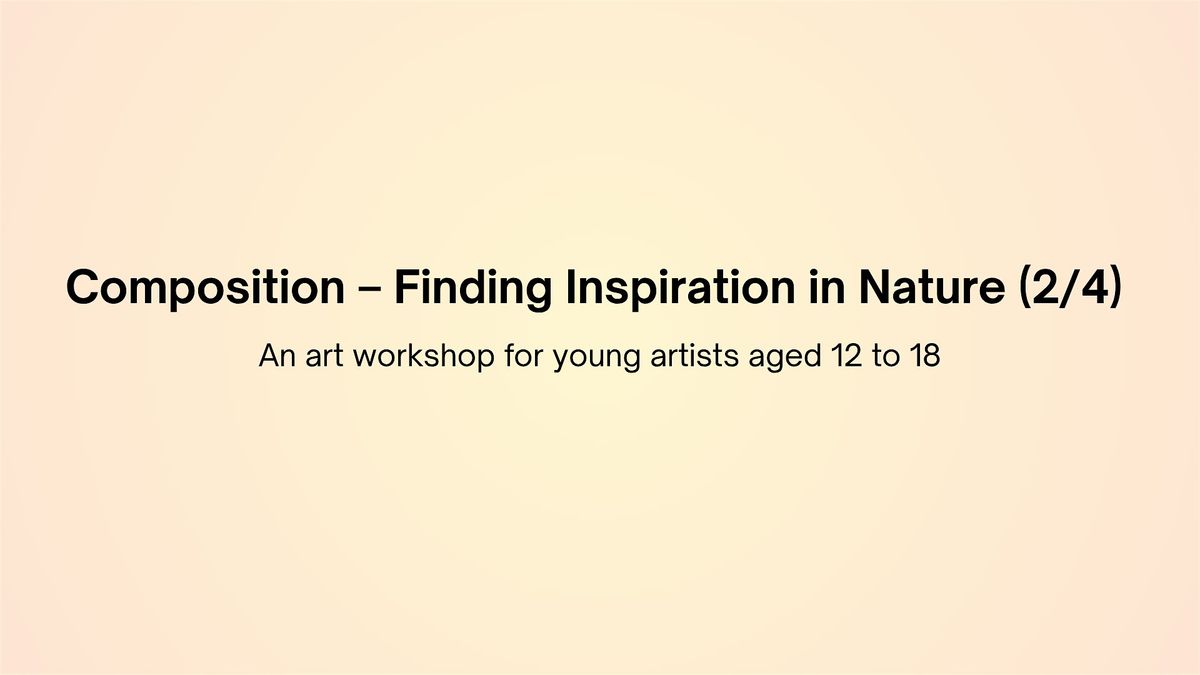 Composition – Finding Inspiration in Nature (2/4)

An art workshop for young artists aged 12 to 18